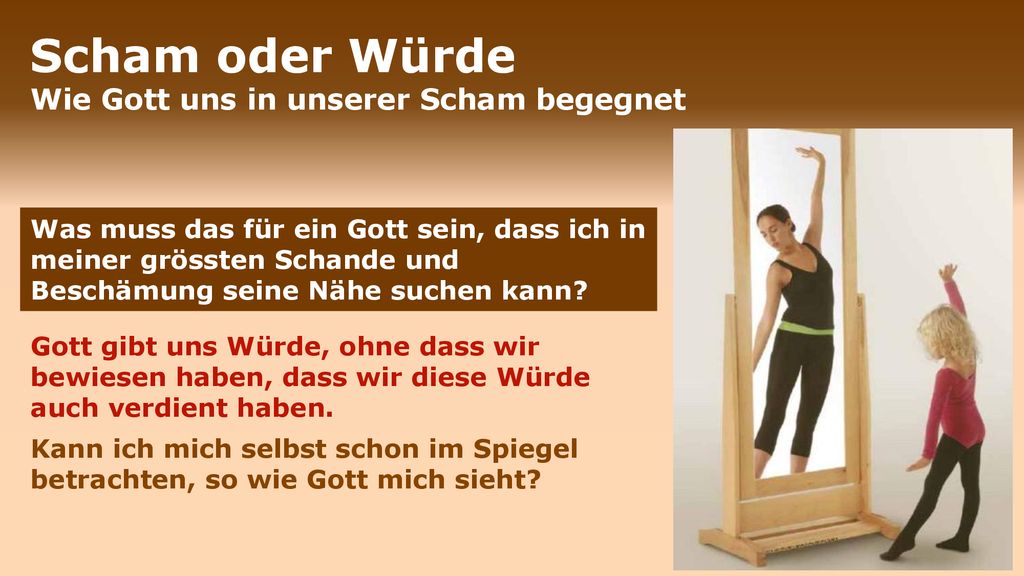 Scham oder Würde
Wie Gott uns in unserer Scham begegnet

Was muss das für ein Gott sein, dass ich in meiner grössten Schande und Beschämung seine Nähe suchen kann?

Gott gibt uns Würde, ohne dass wir bewiesen haben, dass wir diese Würde auch verdient haben.

Kann ich mich selbst schon im Spiegel betrachten, so wie Gott mich sieht?